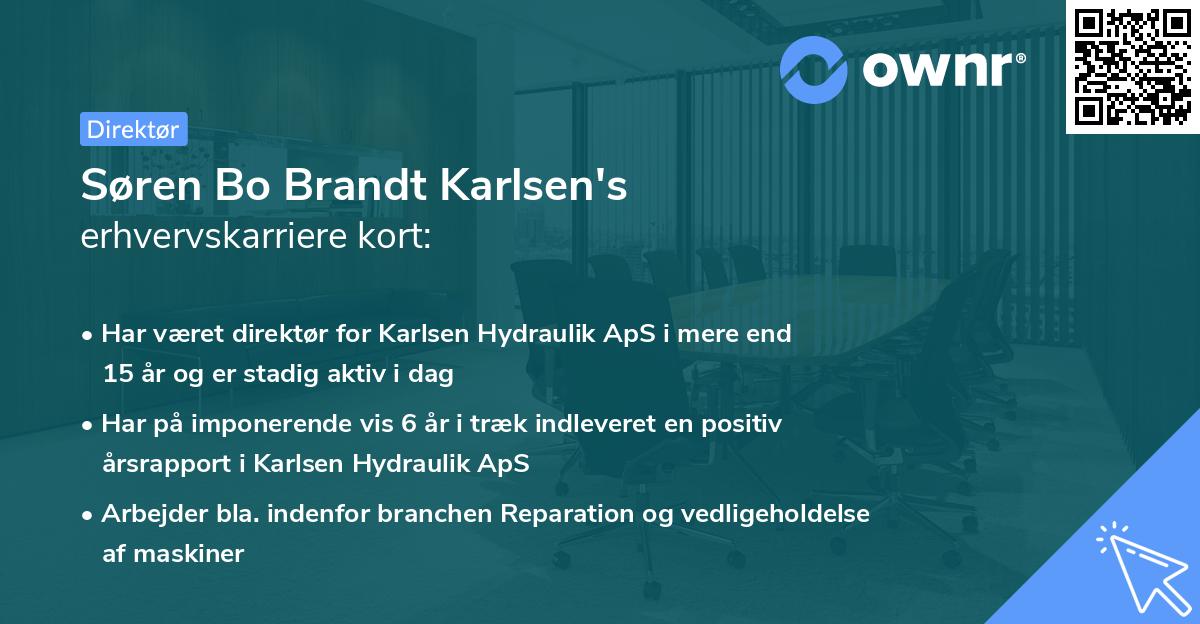 ownr®

Direktør

Søren Bo Brandt Karlsen's erhvervskarriere kort:

• Har været direktør for Karlsen Hydraulik ApS i mere end 15 år og er stadig aktiv i dag

• Har på imponerende vis 6 år i træk indleveret en positiv årsrapport i Karlsen Hydraulik ApS

• Arbejder bla. indenfor branchen Reparation og vedligeholdelse af maskiner